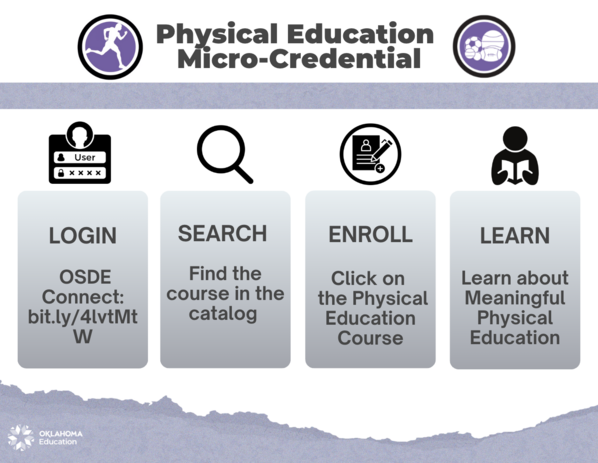 Physical Education Micro-Credential

User
××××

LOGIN

OSDE Connect: bit.ly/4lvtMtW

SEARCH

Find the course in the catalog

ENROLL

Click on the Physical Education Course

LEARN

Learn about Meaningful Physical Education

OKLAHOMA Education